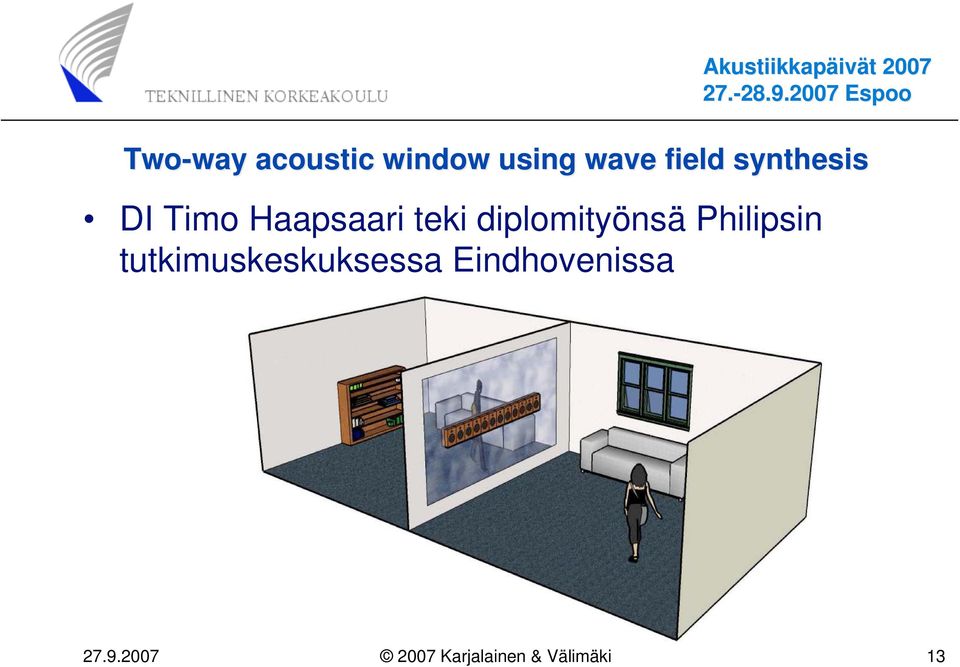 TEKNILLINEN KORKEAKOULU

Akustiikkapäivät 2007
27.-28.9.2007 Espoo

Two-way acoustic window using wave field synthesis

• DI Timo Haapsaari teki diplomityönsä Philipsin tutkimuskeskuksessa Eindhovenissa

27.9.2007 © 2007 Karjalainen & Välimäki 13